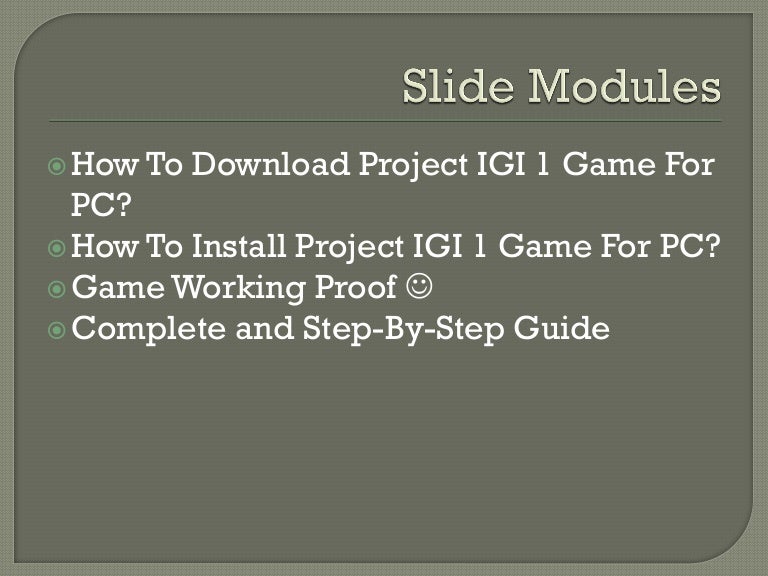 Slide Modules

How To Download Project IGI 1 Game For PC?
How To Install Project IGI 1 Game For PC?
Game Working Proof ☺
Complete and Step-By-Step Guide